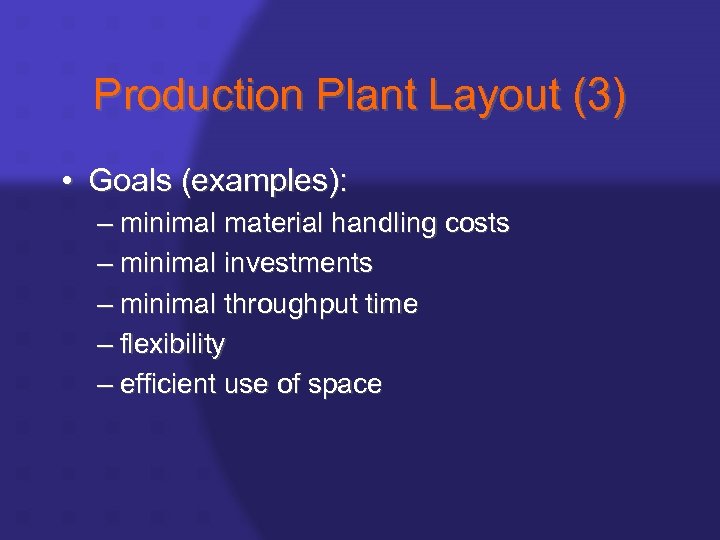 Production Plant Layout (3)

• Goals (examples):
– minimal material handling costs
– minimal investments
– minimal throughput time
– flexibility
– efficient use of space